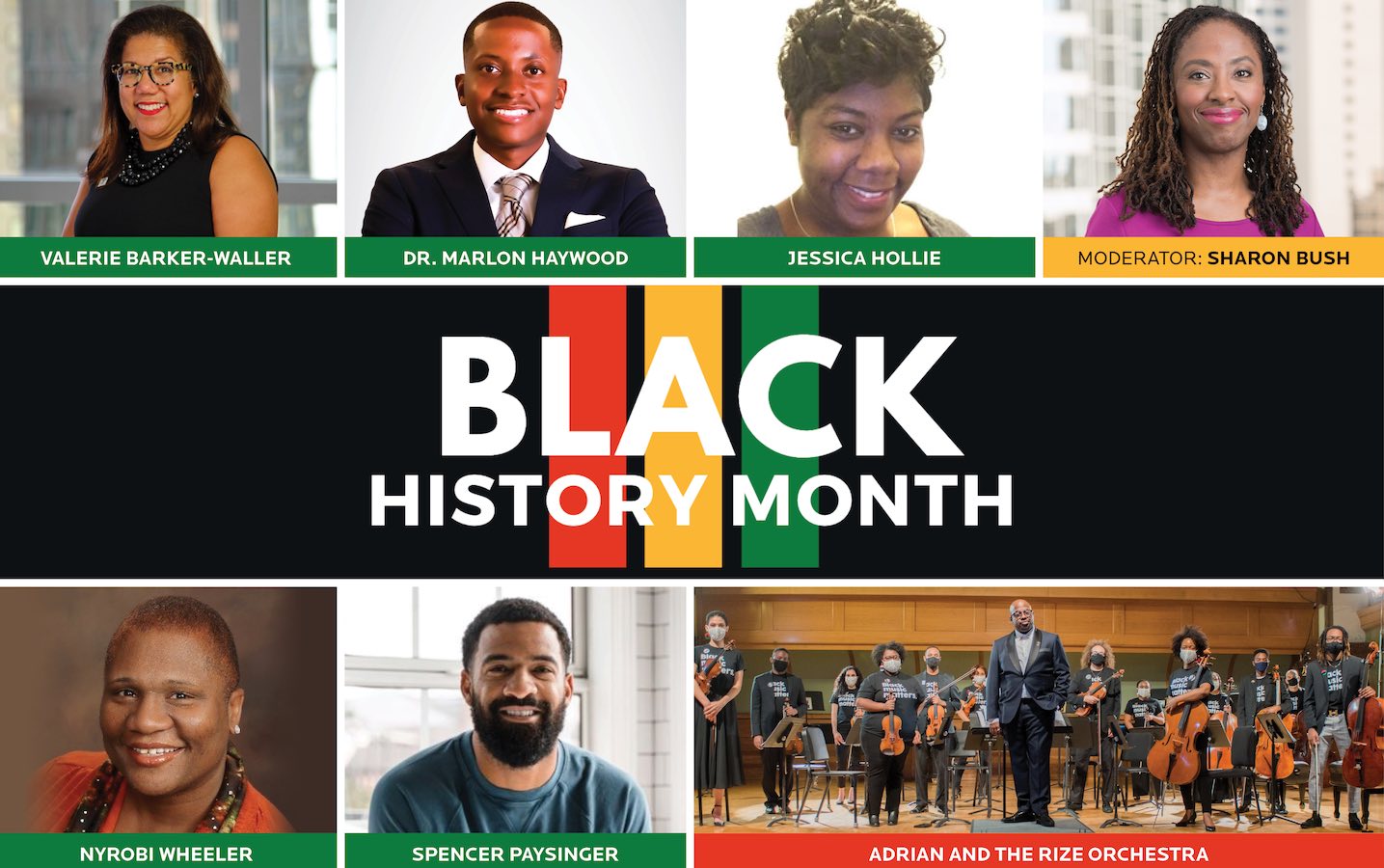 VALERIE BARKER-WALLER

DR. MARLON HAYWOOD

JESSICA HOLLIE

MODERATOR: SHARON BUSH

BLACK
HISTORY MONTH

NYROBI WHEELER

SPENCER PAYSINGER

ADRIAN AND THE RIZE ORCHESTRA